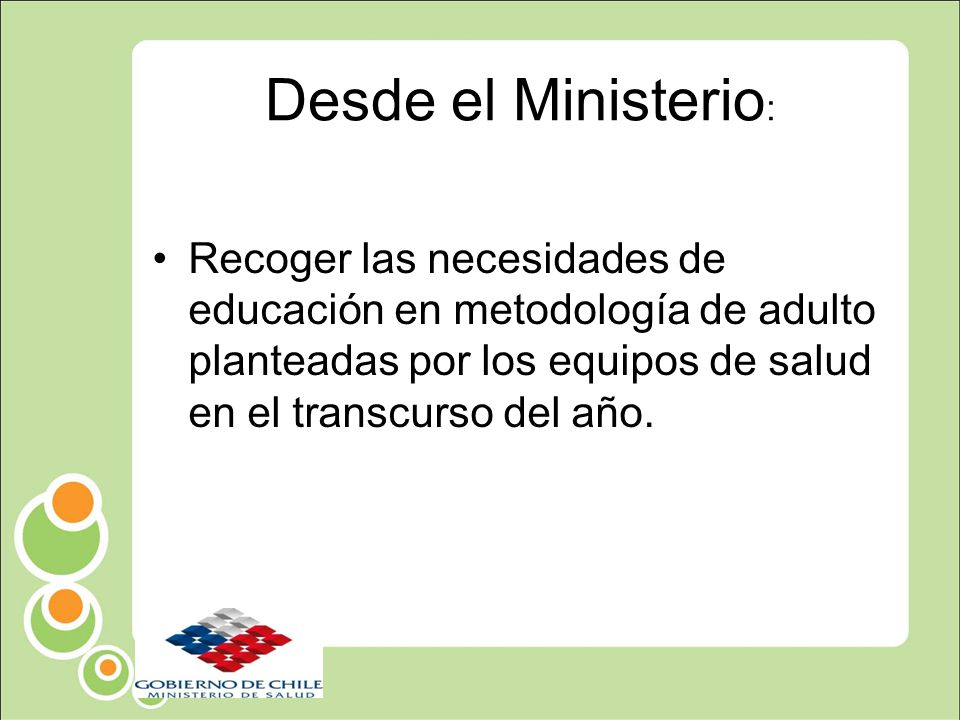 Desde el Ministerio:

• Recoger las necesidades de educación en metodología de adulto planteadas por los equipos de salud en el transcurso del año.

GOBIERNO DE CHILE
MINISTERIO DE SALUD